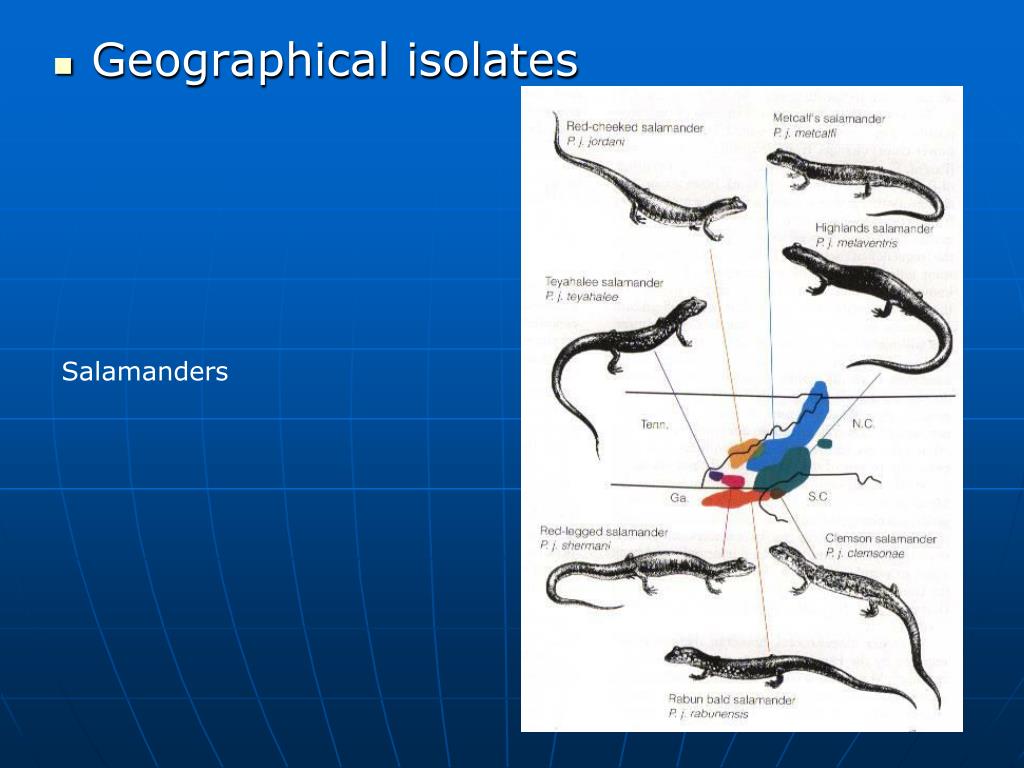 Geographical isolates

Salamanders

Red-cheeked salamander
P. j. jordani

Metcalf's salamander
P. j. metcalfi

Highlands salamander
P. j. melaventris

Teyahalee salamander
P. j. teyahalee

Tenn.

N.C.

Ga.

S.C

Red-legged salamander
P. j. shermani

Clemson salamander
P. j. clemsonae

Rabun bald salamander
P. j. rabunensis